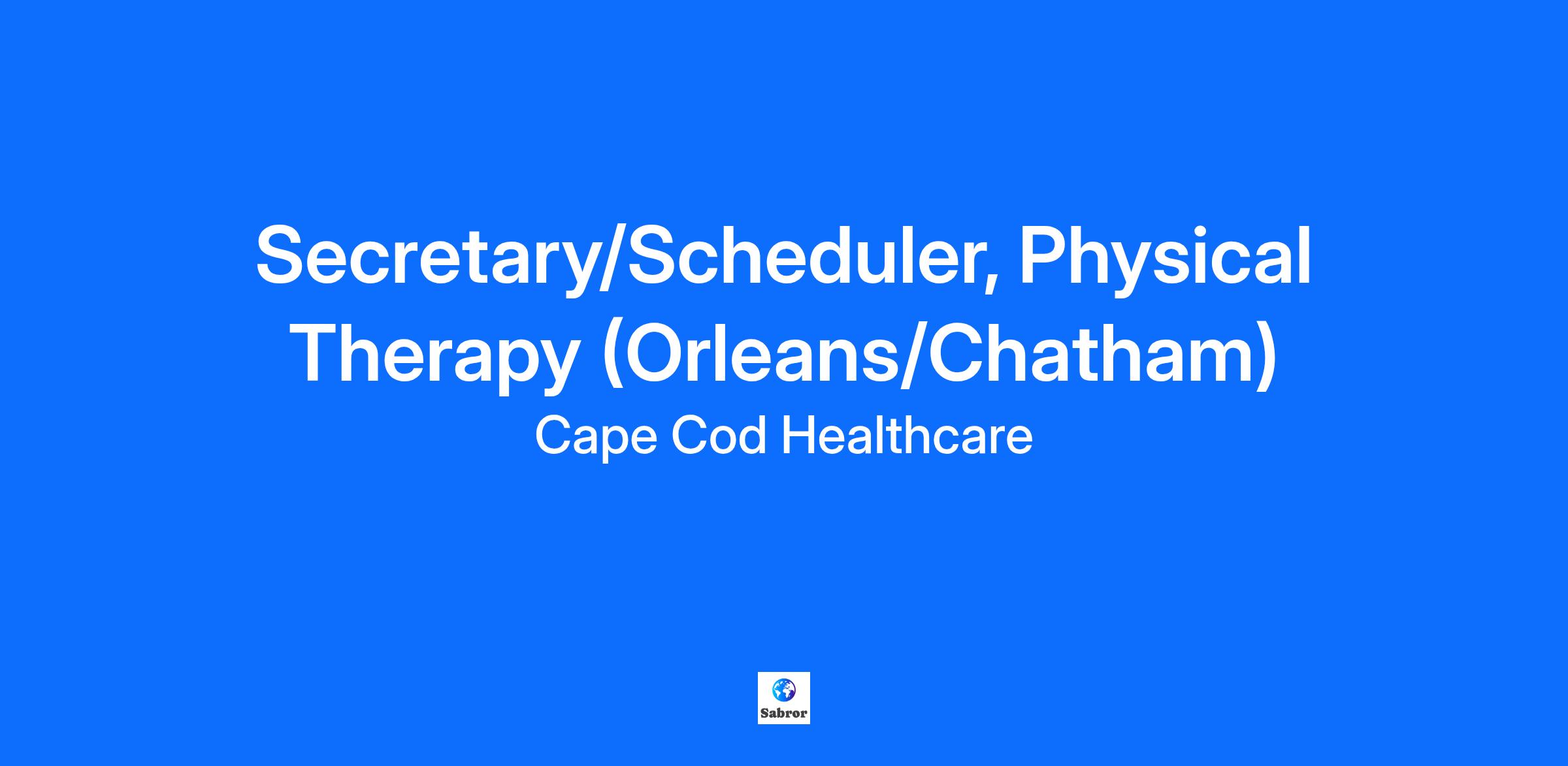 Secretary/Scheduler, Physical Therapy (Orleans/Chatham)

Cape Cod Healthcare

Sabror